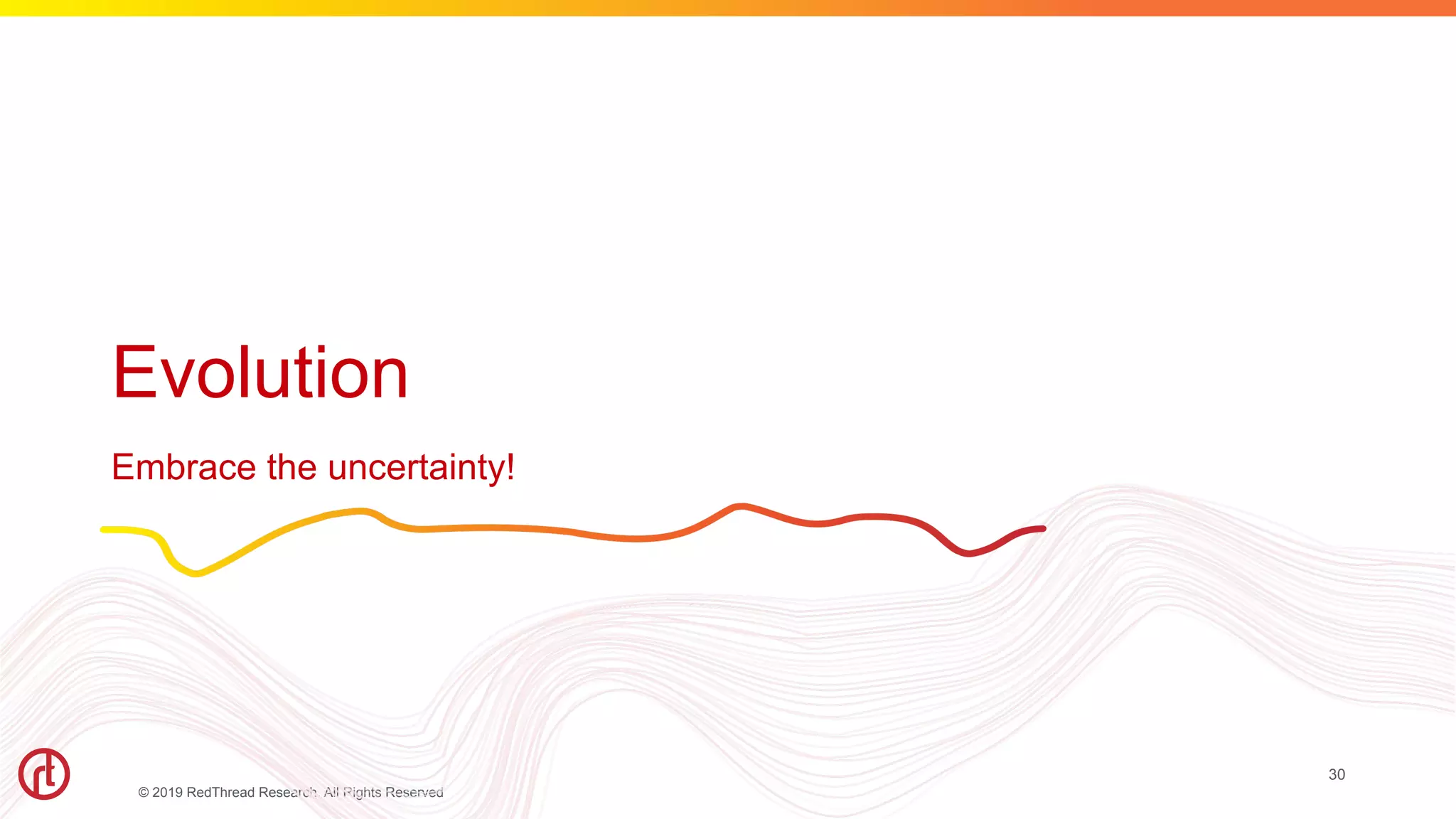 Evolution

Embrace the uncertainty!

rt

© 2019 RedThread Research. All Rights Reserved

30